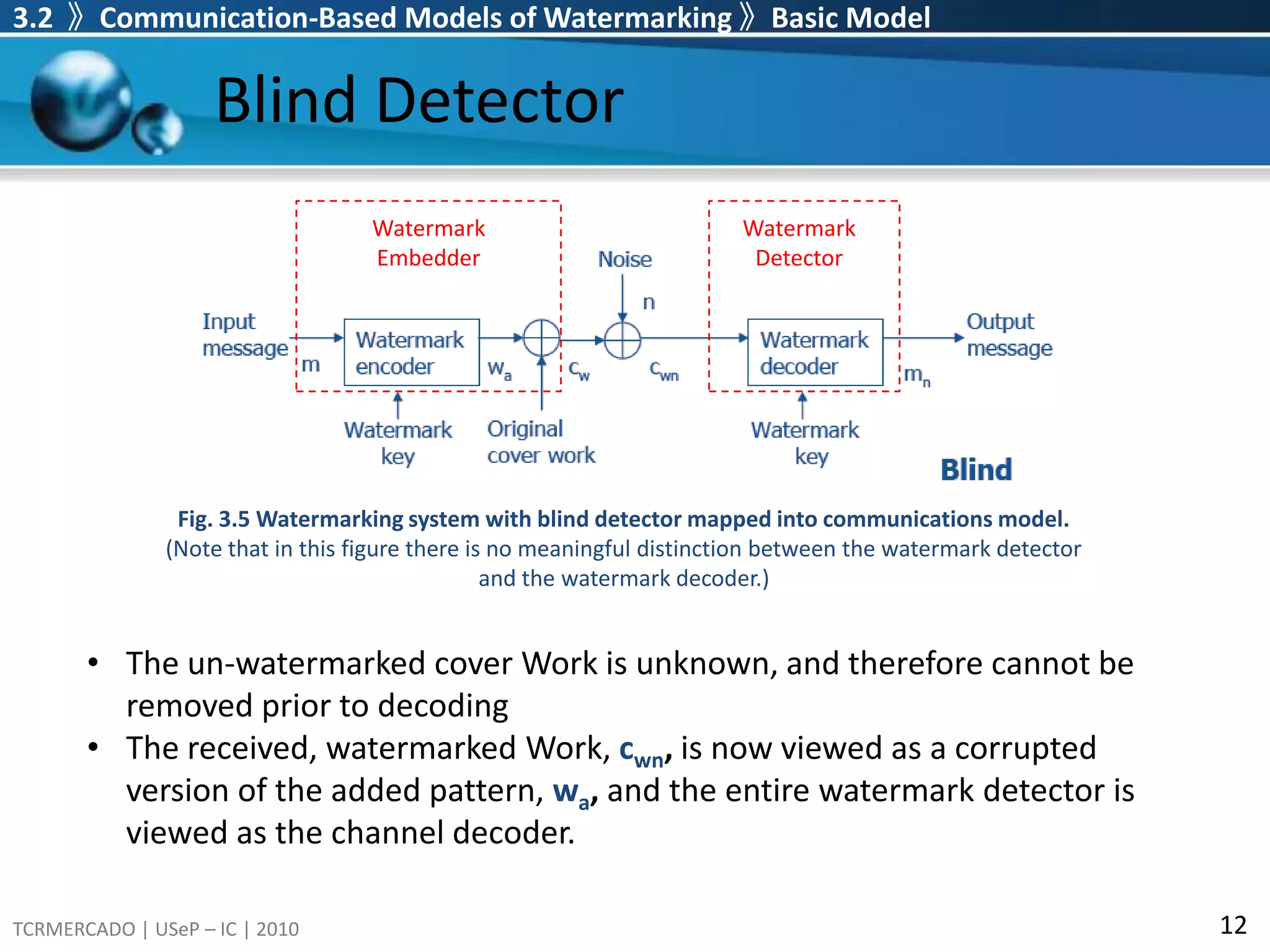 3.2 》 Communication-Based Models of Watermarking 》 Basic Model

Blind Detector

Watermark Embedder

Noise

Watermark Detector

n

Input message

m

Watermark encoder

$w_a$

$c_w$

$c_{wn}$

Watermark decoder

$m_n$

Output message

Watermark key

Original cover work

Watermark key

Blind

Fig. 3.5 Watermarking system with blind detector mapped into communications model. (Note that in this figure there is no meaningful distinction between the watermark detector and the watermark decoder.)

• The un-watermarked cover Work is unknown, and therefore cannot be removed prior to decoding
• The received, watermarked Work, $c_{wn}$, is now viewed as a corrupted version of the added pattern, $w_a$, and the entire watermark detector is viewed as the channel decoder.

TCRMERCADO | USeP – IC | 2010

12